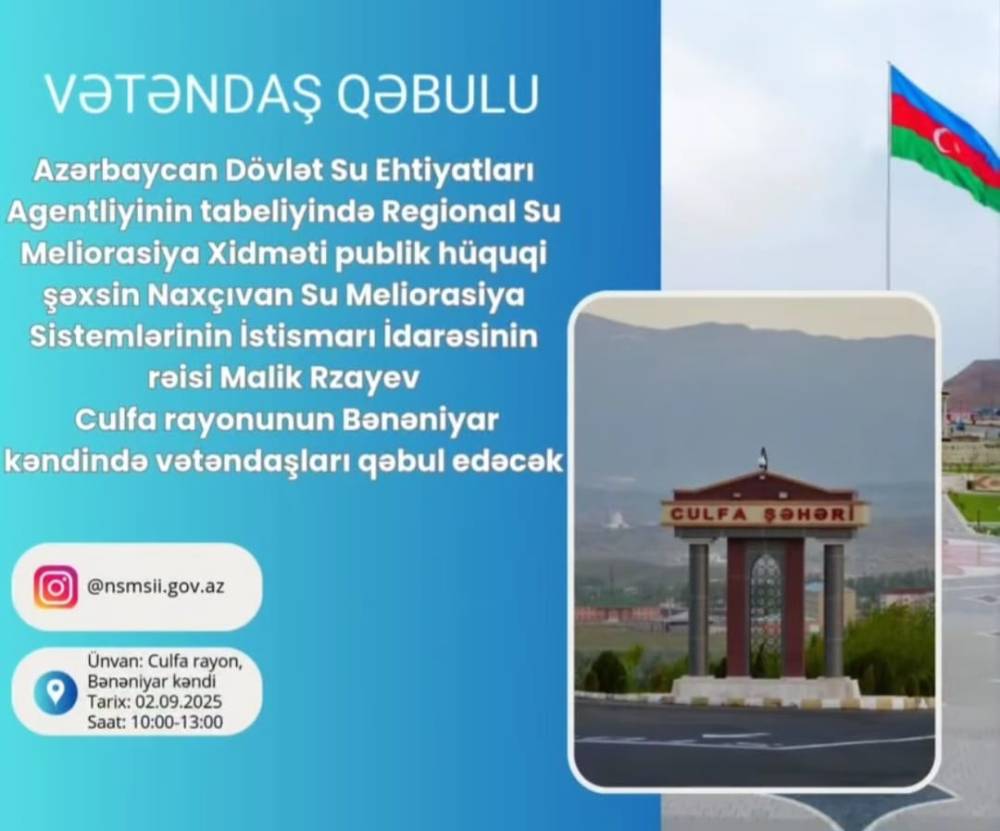 VƏTƏNDAŞ QƏBULU

Azərbaycan Dövlət Su Ehtiyatları Agentliyinin tabeliyində Regional Su Meliorasiya Xidməti publik hüquqi şəxsin Naxçıvan Su Meliorasiya Sistemlərinin İstismarı İdarəsinin rəisi Malik Rzayev Culfa rayonunun Bənəniyar kəndində vətəndaşları qəbul edəcək

@nsmsii.gov.az

Ünvan: Culfa rayon, Bənəniyar kəndi
Tarix: 02.09.2025
Saat: 10:00-13:00

CULFA ŞƏHƏRİ